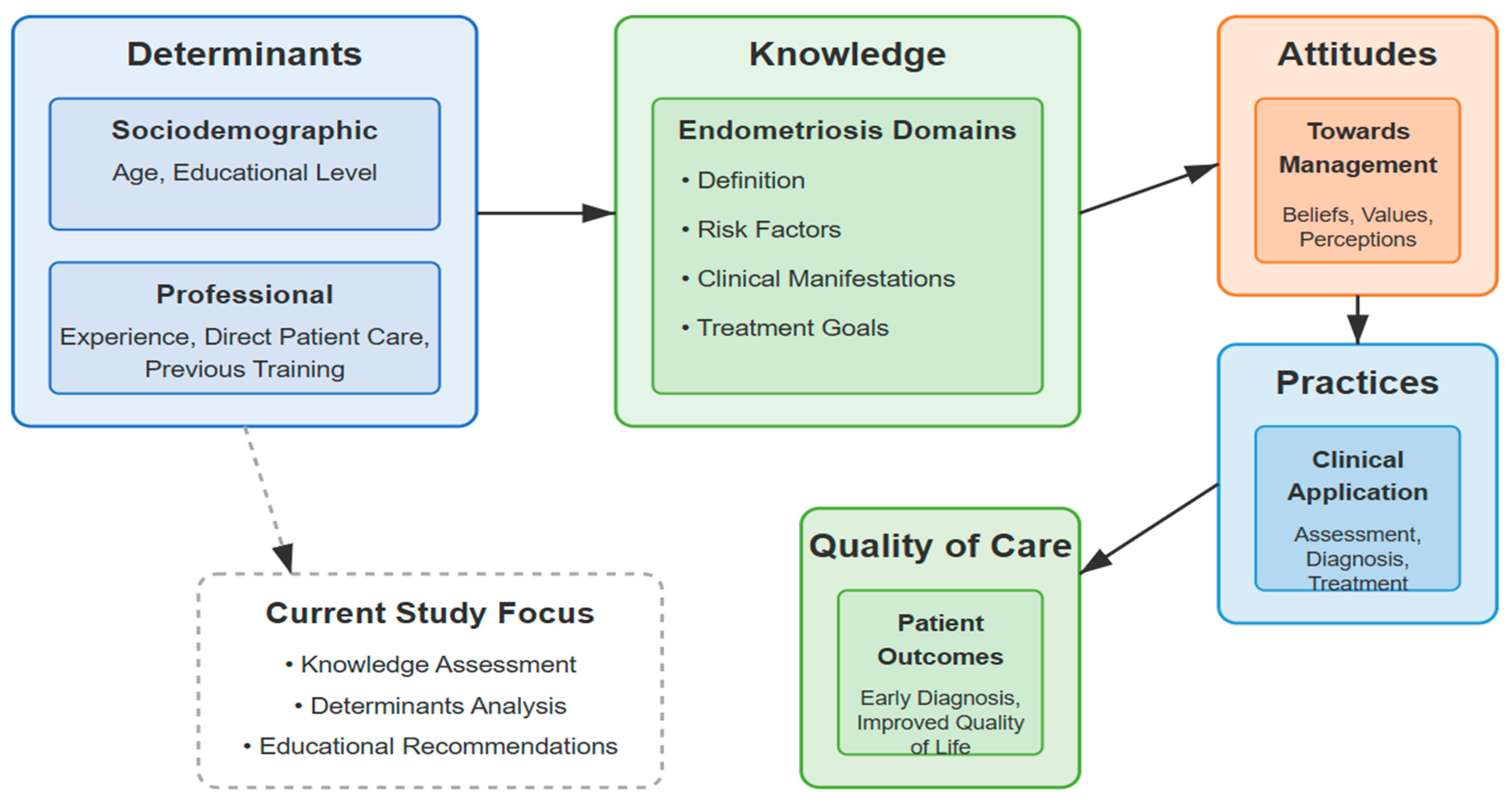 Determinants

Sociodemographic

Age, Educational Level

Professional

Experience, Direct Patient Care, Previous Training

Knowledge

Endometriosis Domains

• Definition

• Risk Factors

• Clinical Manifestations

• Treatment Goals

Attitudes

Towards Management

Beliefs, Values, Perceptions

Practices

Clinical Application

Assessment, Diagnosis, Treatment

Quality of Care

Patient Outcomes

Early Diagnosis, Improved Quality of Life

Current Study Focus

• Knowledge Assessment

• Determinants Analysis

• Educational Recommendations